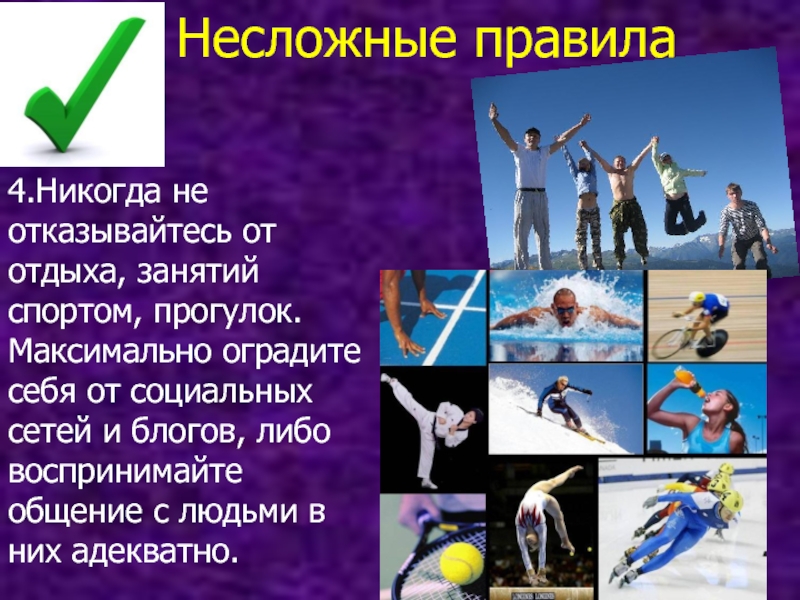 Несложные правила

4.Никогда не отказывайтесь от отдыха, занятий спортом, прогулок. Максимально оградите себя от социальных сетей и блогов, либо воспринимайте общение с людьми в них адекватно.